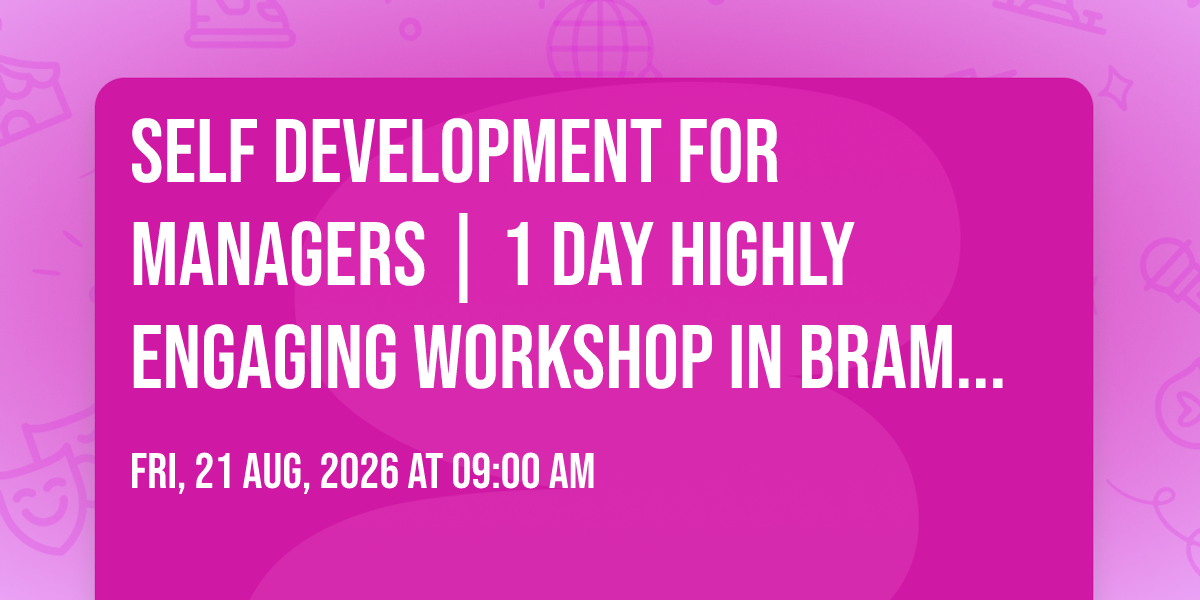 SELF DEVELOPMENT FOR MANAGERS | 1 DAY HIGHLY ENGAGING WORKSHOP IN BRAM...

FRI, 21 AUG, 2026 AT 09:00 AM